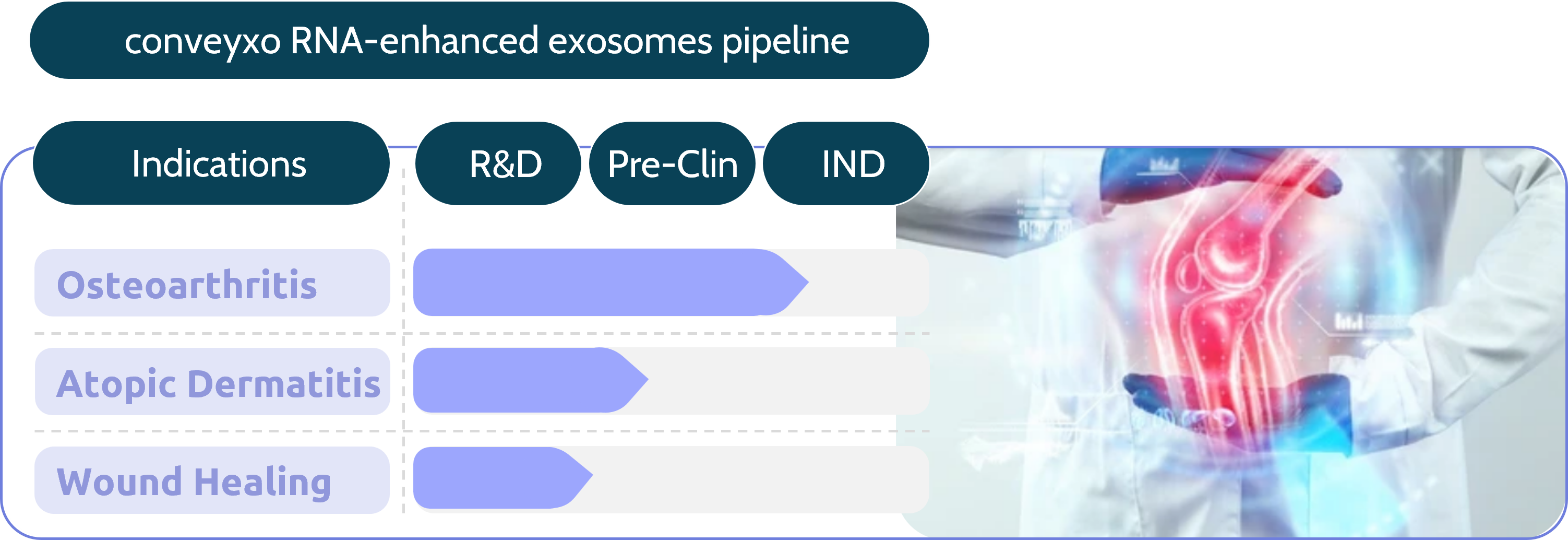 conveyxo RNA-enhanced exosomes pipeline

Indications

R&D

Pre-Clin

IND

Osteoarthritis

Atopic Dermatitis

Wound Healing